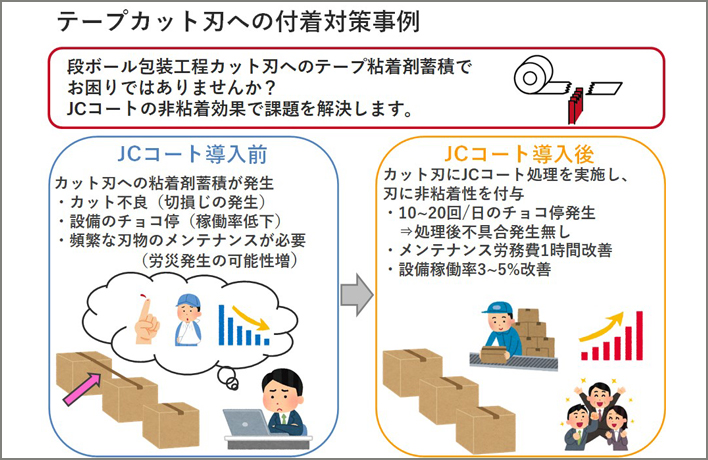 テープカット刃への付着対策事例

段ボール包装工程カット刃へのテープ粘着剤蓄積でお困りではありませんか？
JCコートの非粘着効果で課題を解決します。

JCコート導入前

カット刃への粘着剤蓄積が発生
・カット不良（切損じの発生）
・設備のチョコ停（稼働率低下）
・頻繁な刃物のメンテナンスが必要
（労災発生の可能性増）

JCコート導入後

カット刃にJCコート処理を実施し、刃に非粘着性を付与
・10~20回/日のチョコ停発生
⇒処理後不具合発生無し
・メンテナンス労務費1時間改善
・設備稼働率3~5%改善